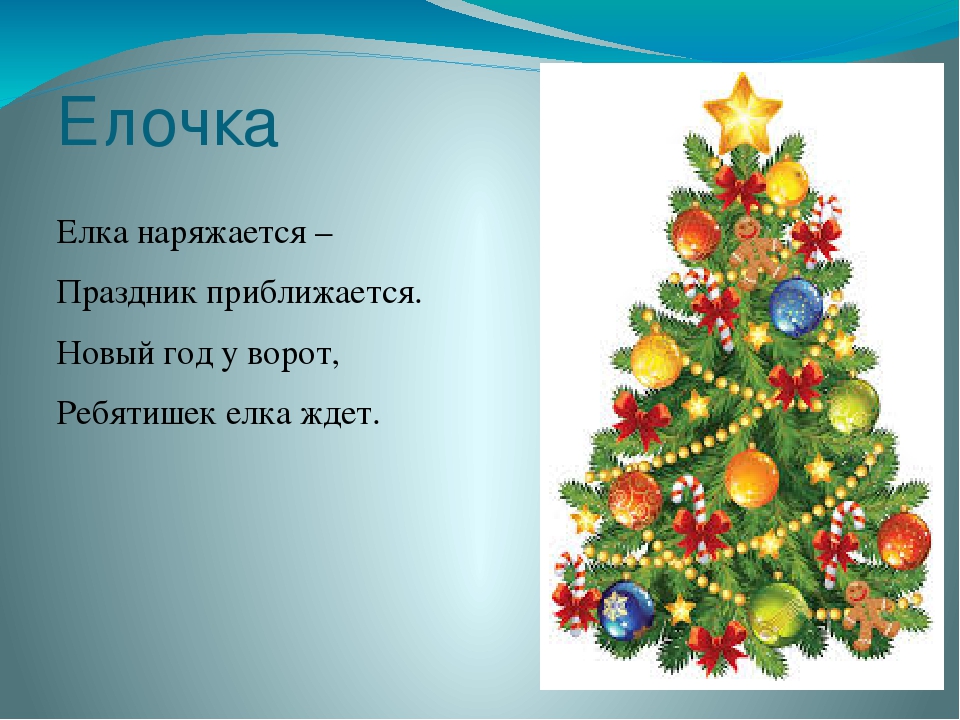 Елочка

Елка наряжается –

Праздник приближается.

Новый год у ворот,

Ребятишек елка ждет.